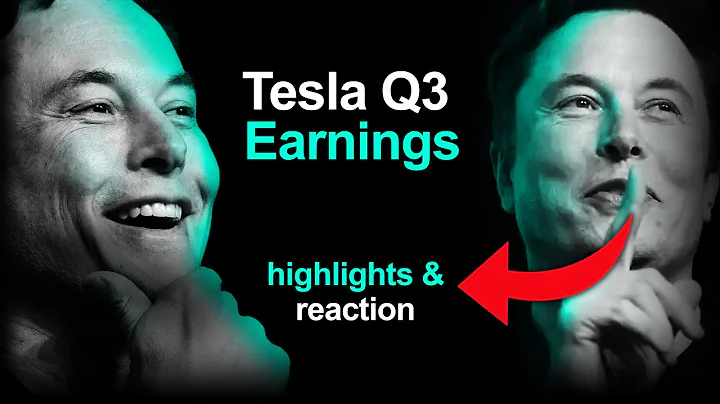 Tesla Q3
Earnings

highlights &
reaction